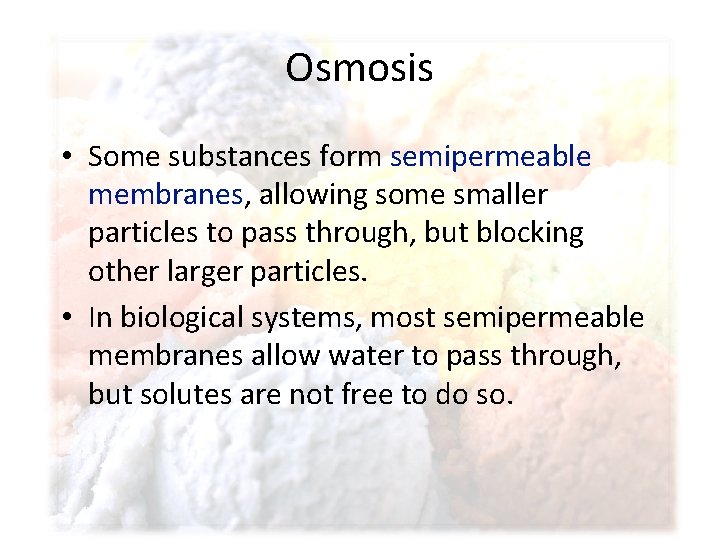 Osmosis

• Some substances form semipermeable membranes, allowing some smaller particles to pass through, but blocking other larger particles.

• In biological systems, most semipermeable membranes allow water to pass through, but solutes are not free to do so.